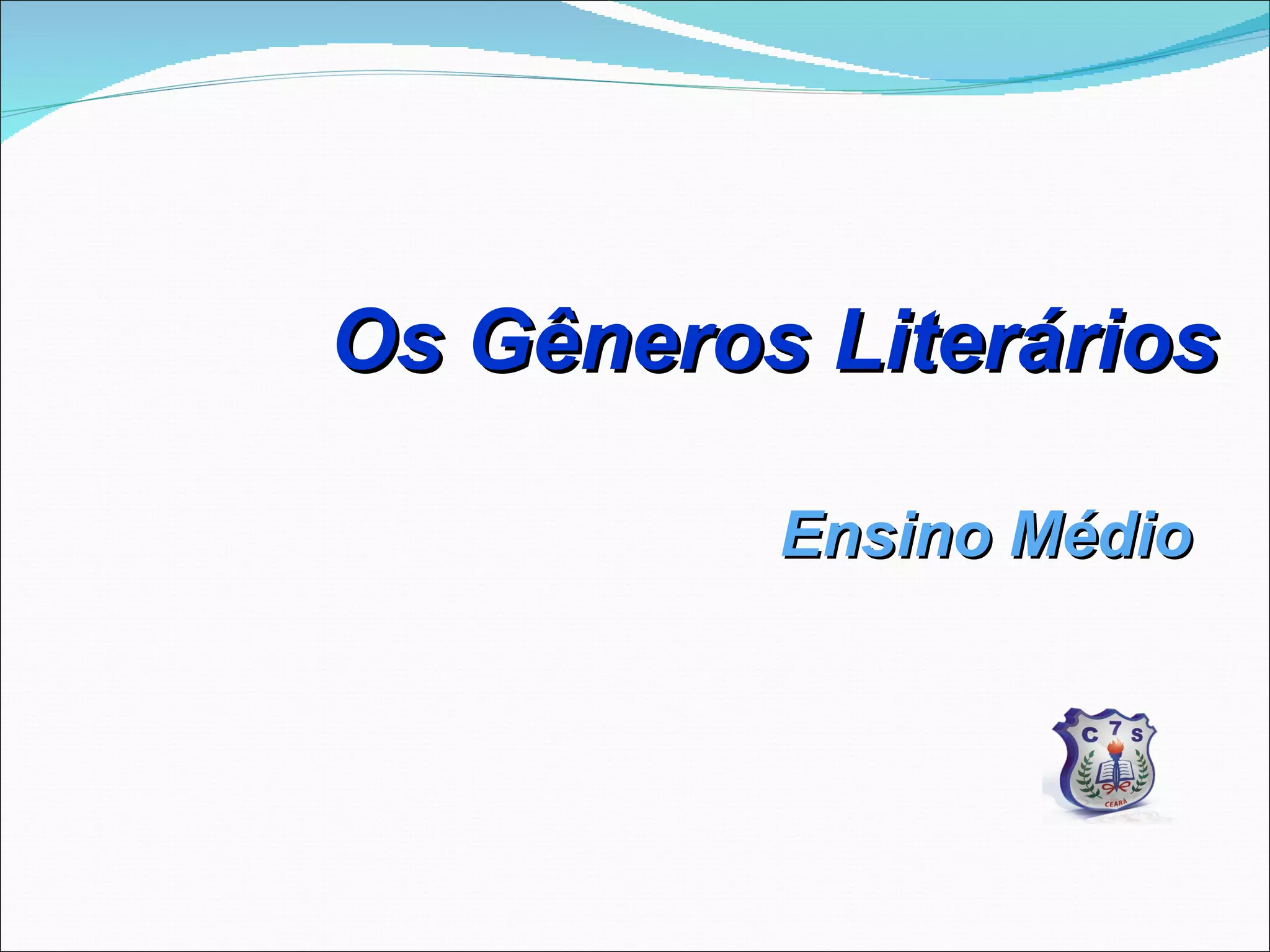 Os Gêneros Literários

Ensino Médio

C 7 S
CEARÁ